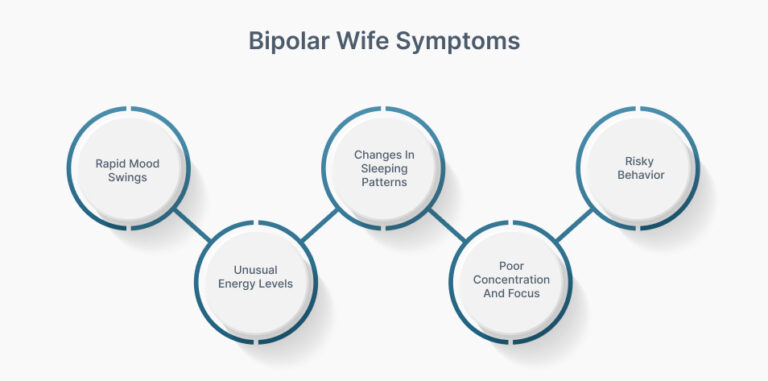 Bipolar Wife Symptoms

Rapid Mood Swings

Unusual Energy Levels

Changes In Sleeping Patterns

Poor Concentration And Focus

Risky Behavior